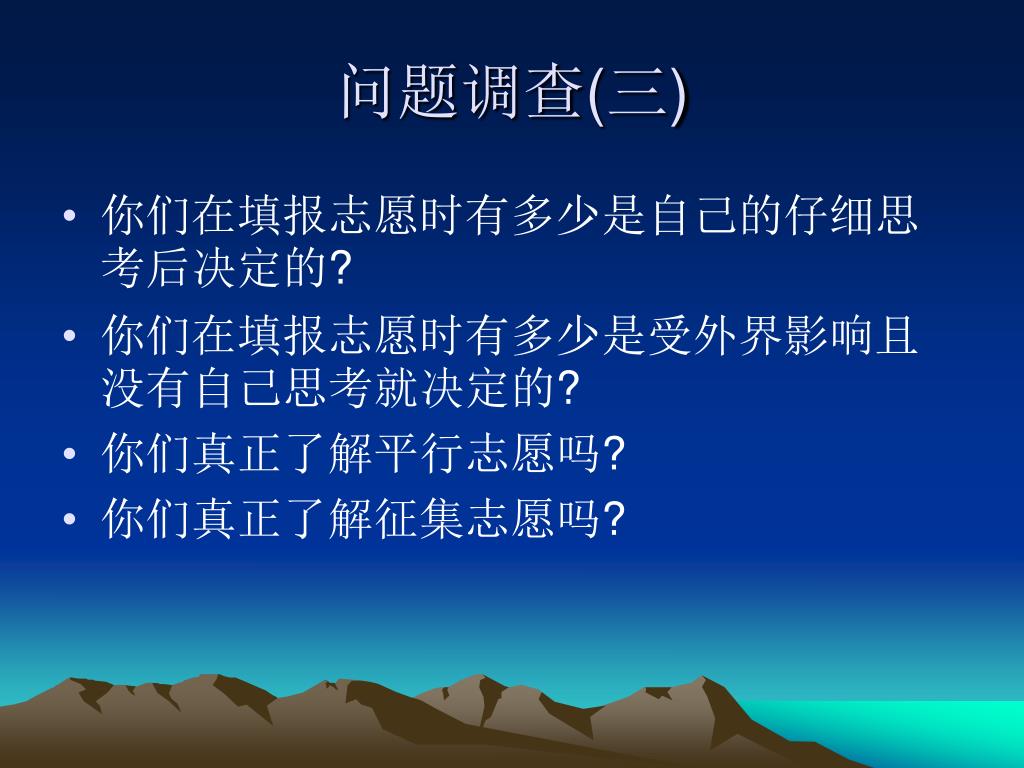 问题调查(三)

• 你们在填报志愿时有多少是自己的仔细思考后决定的?
• 你们在填报志愿时有多少是受外界影响且没有自己思考就决定的?
• 你们真正了解平行志愿吗?
• 你们真正了解征集志愿吗?